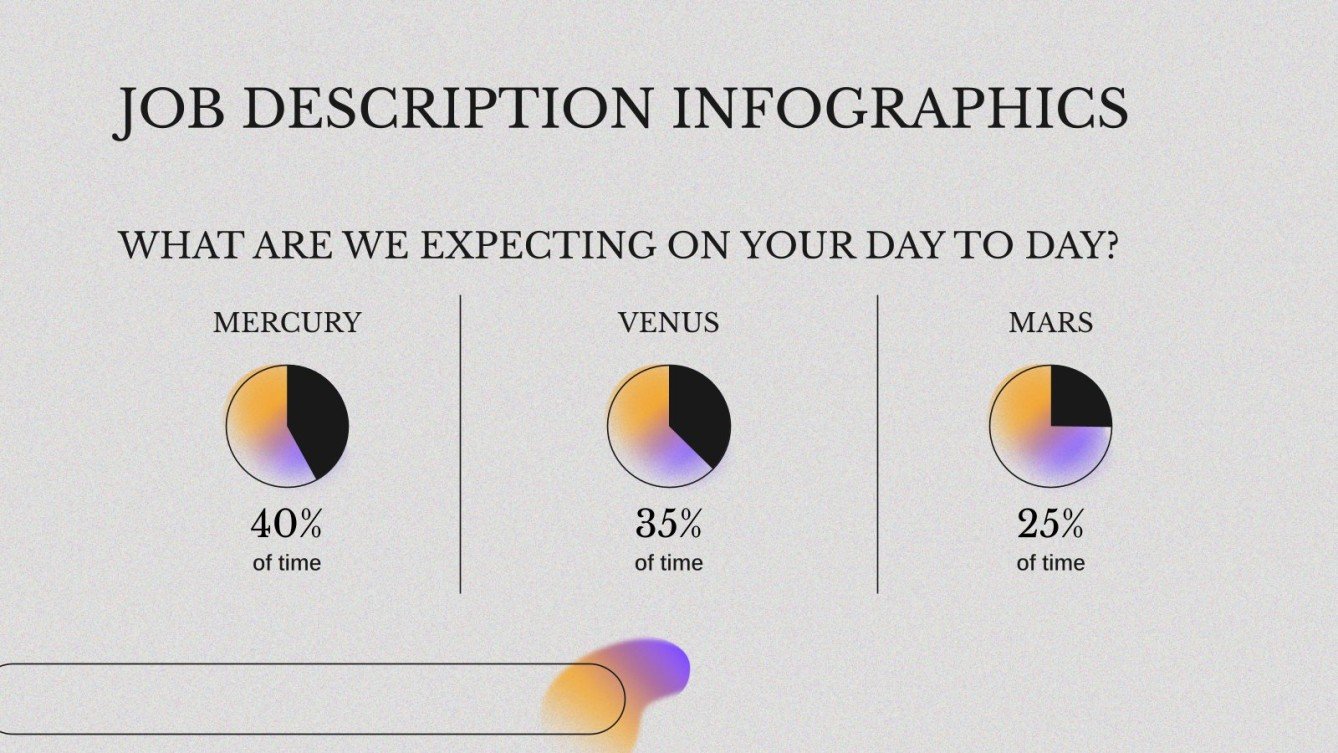 JOB DESCRIPTION INFOGRAPHICS

WHAT ARE WE EXPECTING ON YOUR DAY TO DAY?

MERCURY

40%
of time

VENUS

35%
of time

MARS

25%
of time